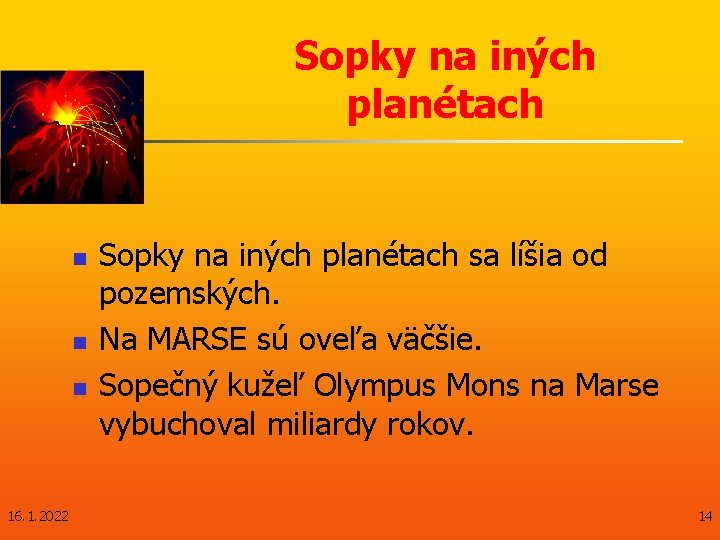 Sopky na iných planétach

- Sopky na iných planétach sa líšia od pozemských.
- Na MARSE sú oveľa väčšie.
- Sopečný kužeľ Olympus Mons na Marse vybuchoval miliardy rokov.

16. 1. 2022

14